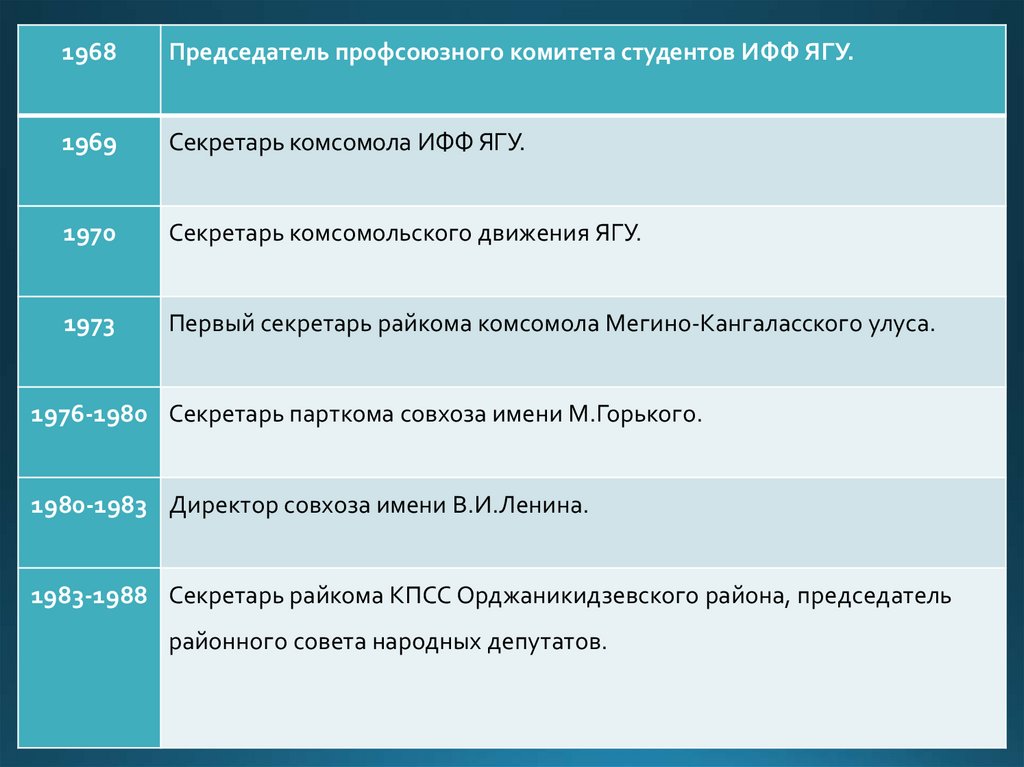 | 1968 | Председатель профсоюзного комитета студентов ИФФ ЯГУ. |
|---|---|
| 1969 | Секретарь комсомола ИФФ ЯГУ. |
| 1970 | Секретарь комсомольского движения ЯГУ. |
| 1973 | Первый секретарь райкома комсомола Мегино-Кангаласского улуса. |
| 1976-1980 | Секретарь парткома совхоза имени М.Горького. |
| 1980-1983 | Директор совхоза имени В.И.Ленина. |
| 1983-1988 | Секретарь райкома КПСС Орджаникидзевского района, председатель районного совета народных депутатов. |